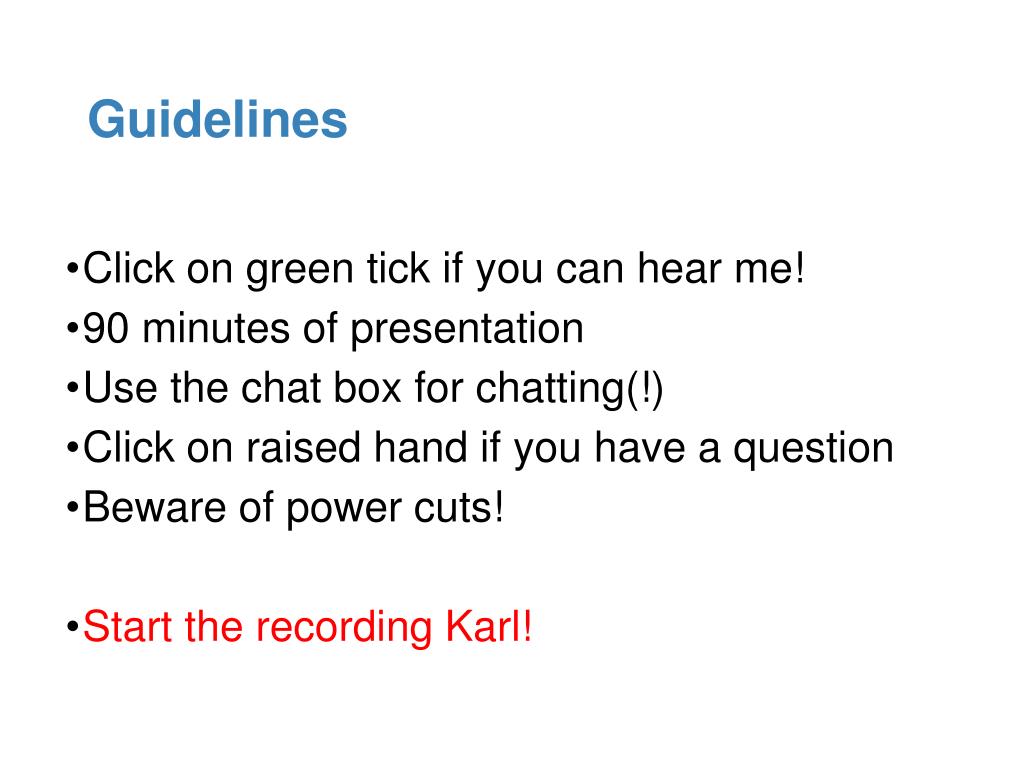 Guidelines

•Click on green tick if you can hear me!
•90 minutes of presentation
•Use the chat box for chatting(!)
•Click on raised hand if you have a question
•Beware of power cuts!

•Start the recording Karl!